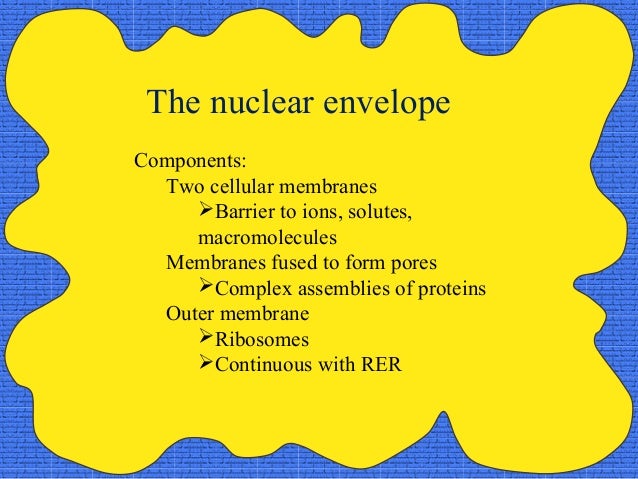 The nuclear envelope

Components:
Two cellular membranes
➢Barrier to ions, solutes, macromolecules
Membranes fused to form pores
➢Complex assemblies of proteins
Outer membrane
➢Ribosomes
➢Continuous with RER